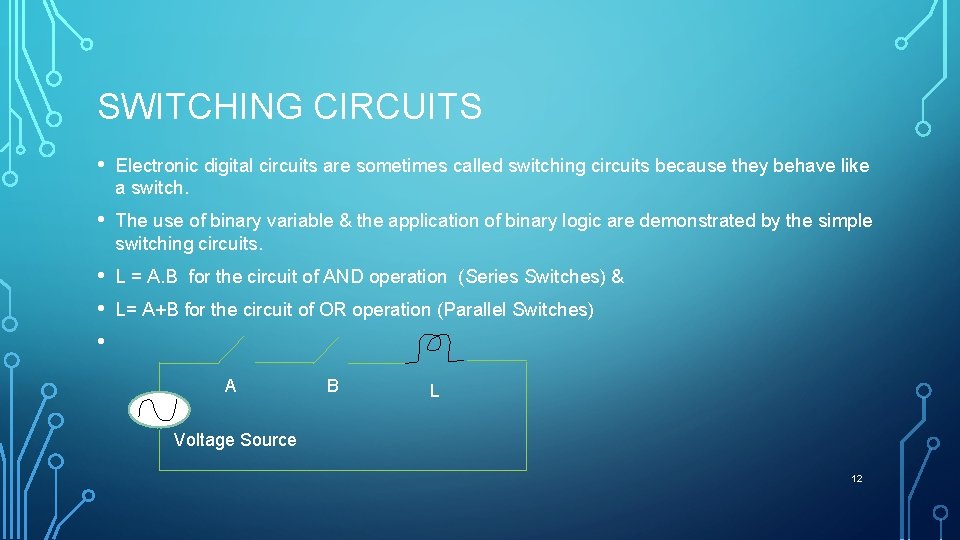 SWITCHING CIRCUITS

• Electronic digital circuits are sometimes called switching circuits because they behave like a switch.

• The use of binary variable & the application of binary logic are demonstrated by the simple switching circuits.

• L = A.B for the circuit of AND operation (Series Switches) &

• L= A+B for the circuit of OR operation (Parallel Switches)

•

A

B

L

Voltage Source

12